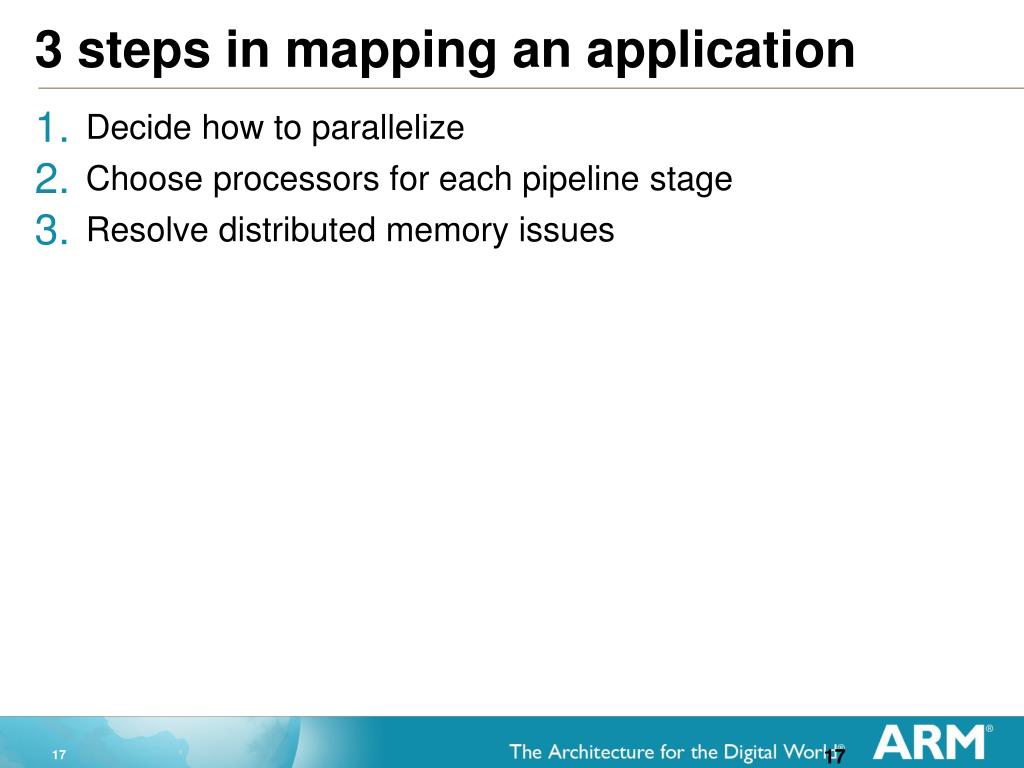 3 steps in mapping an application

1. Decide how to parallelize
2. Choose processors for each pipeline stage
3. Resolve distributed memory issues

17

The Architecture for the Digital World® 17

ARM®